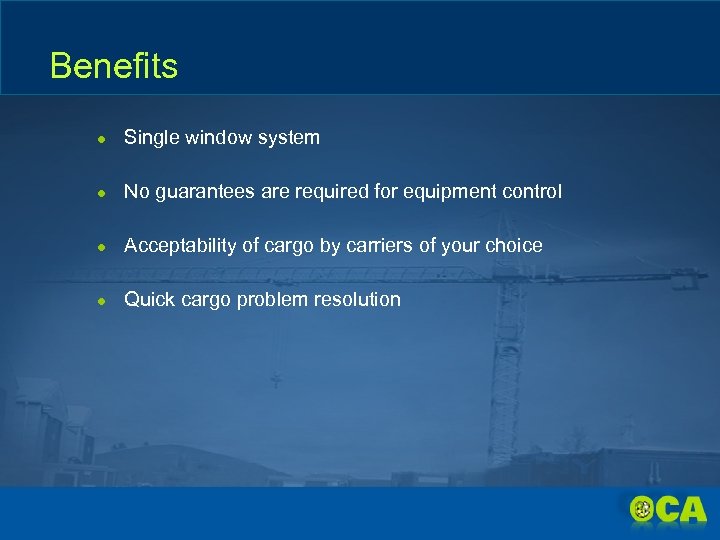 Benefits

- Single window system
- No guarantees are required for equipment control
- Acceptability of cargo by carriers of your choice
- Quick cargo problem resolution

OCA